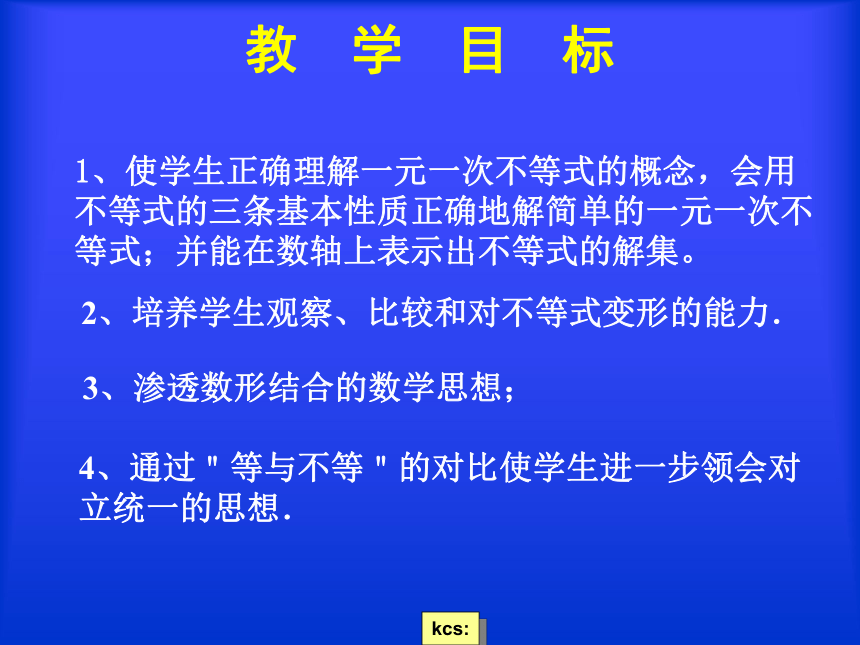 教 学 目 标

1、使学生正确理解一元一次不等式的概念，会用不等式的三条基本性质正确地解简单的一元一次不等式；并能在数轴上表示出不等式的解集。

2、培养学生观察、比较和对不等式变形的能力.

3、渗透数形结合的数学思想；

4、通过＂等与不等＂的对比使学生进一步领会对立统一的思想.

kcs: